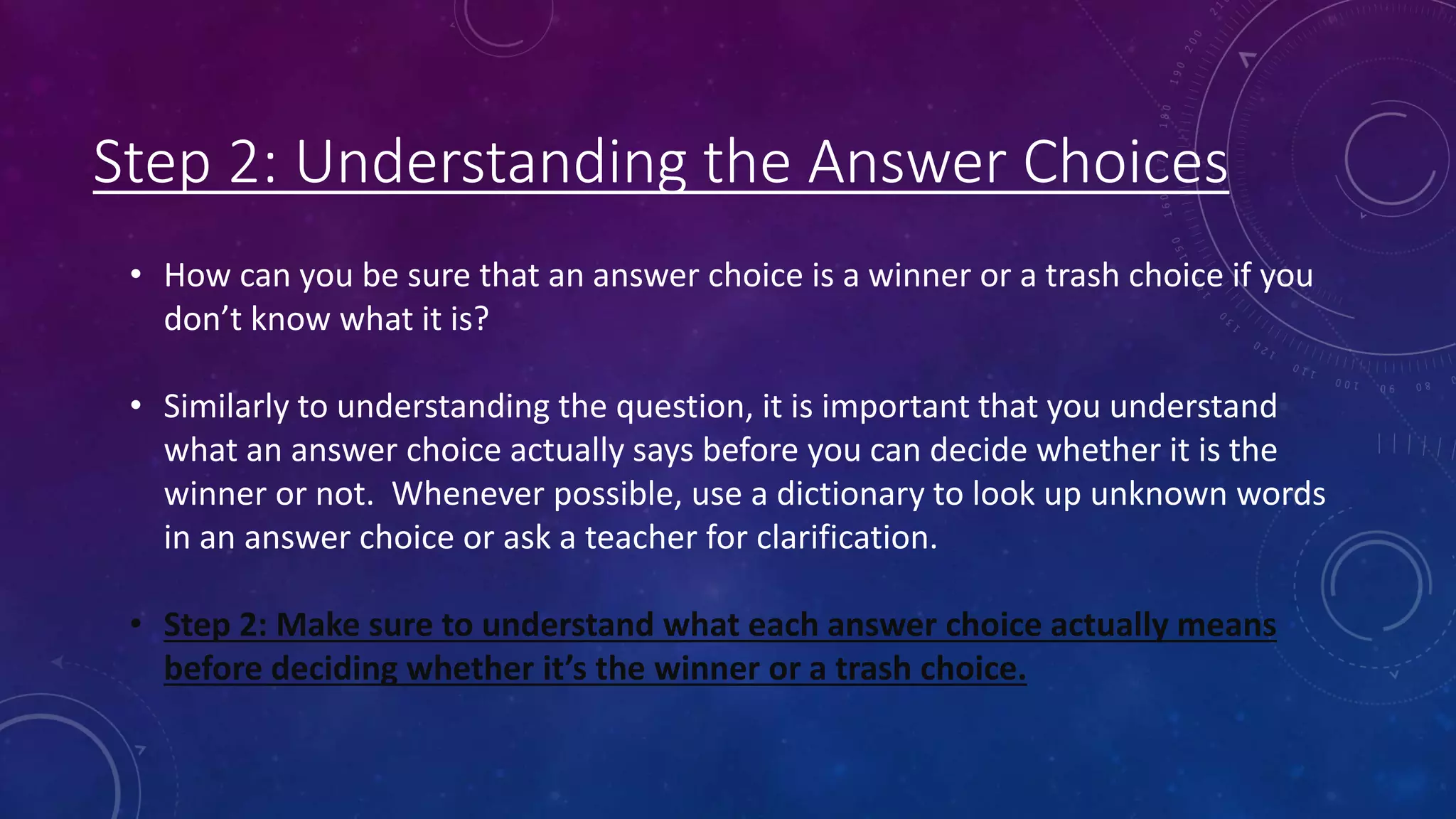 Step 2: Understanding the Answer Choices

• How can you be sure that an answer choice is a winner or a trash choice if you don't know what it is?

• Similarly to understanding the question, it is important that you understand what an answer choice actually says before you can decide whether it is the winner or not. Whenever possible, use a dictionary to look up unknown words in an answer choice or ask a teacher for clarification.

• Step 2: Make sure to understand what each answer choice actually means before deciding whether it's the winner or a trash choice.